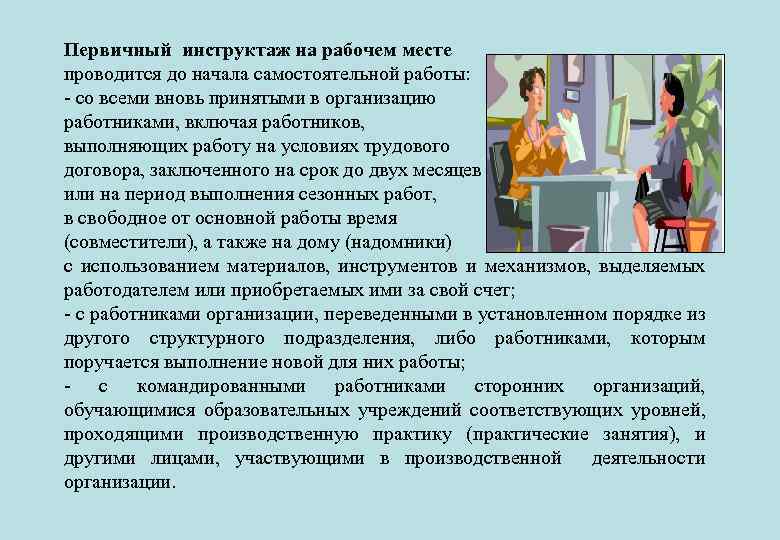 **Первичный инструктаж на рабочем месте** проводится до начала самостоятельной работы:
- со всеми вновь принятыми в организацию работниками, включая работников, выполняющих работу на условиях трудового договора, заключенного на срок до двух месяцев или на период выполнения сезонных работ, в свободное от основной работы время (совместители), а также на дому (надомники) с использованием материалов, инструментов и механизмов, выделяемых работодателем или приобретаемых ими за свой счет;
- с работниками организации, переведенными в установленном порядке из другого структурного подразделения, либо работниками, которым поручается выполнение новой для них работы;
- с командированными работниками сторонних организаций, обучающимися образовательных учреждений соответствующих уровней, проходящими производственную практику (практические занятия), и другими лицами, участвующими в производственной деятельности организации.